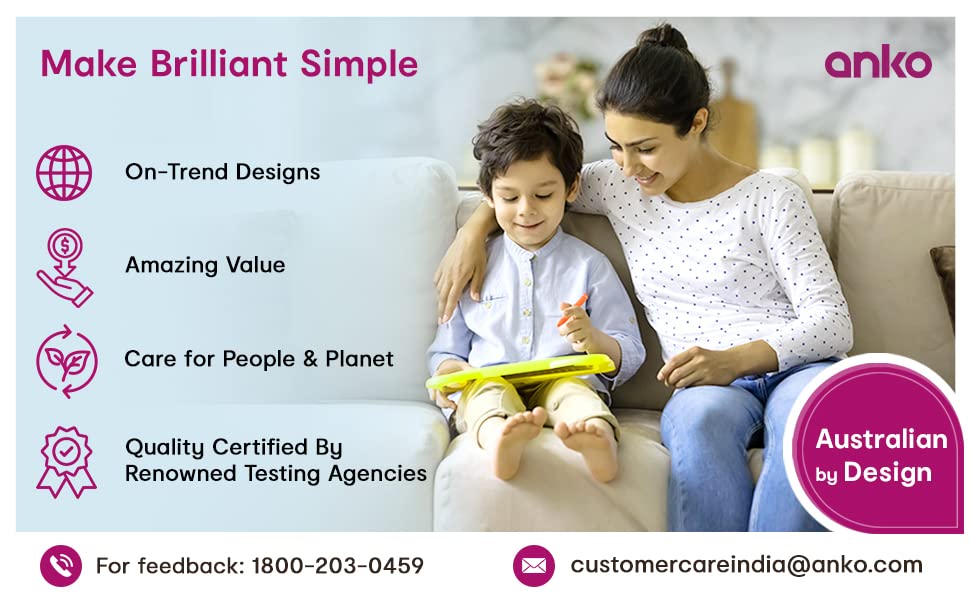 Make Brilliant Simple

anko

On-Trend Designs

Amazing Value

Care for People & Planet

Quality Certified By Renowned Testing Agencies

Australian by Design

For feedback: 1800-203-0459

customercareindia@anko.com